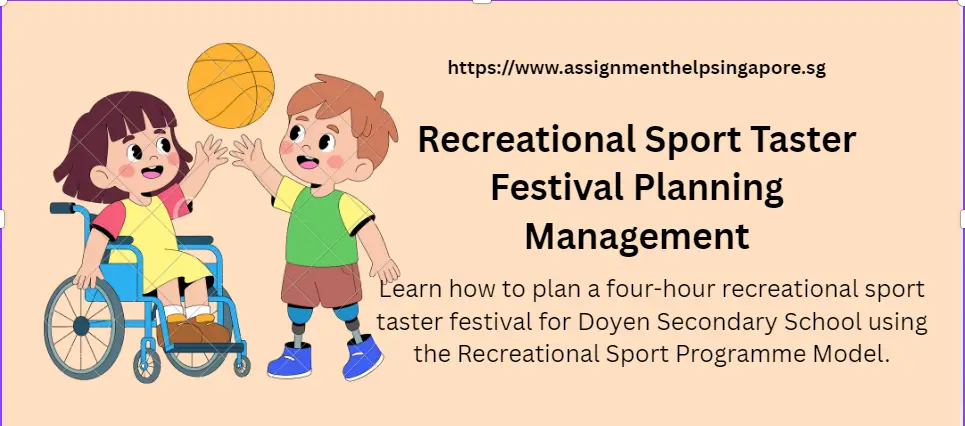 https://www.assignmenthelpsingapore.sg

Recreational Sport Taster Festival Planning Management

Learn how to plan a four-hour recreational sport taster festival for Doyen Secondary School using the Recreational Sport Programme Model.